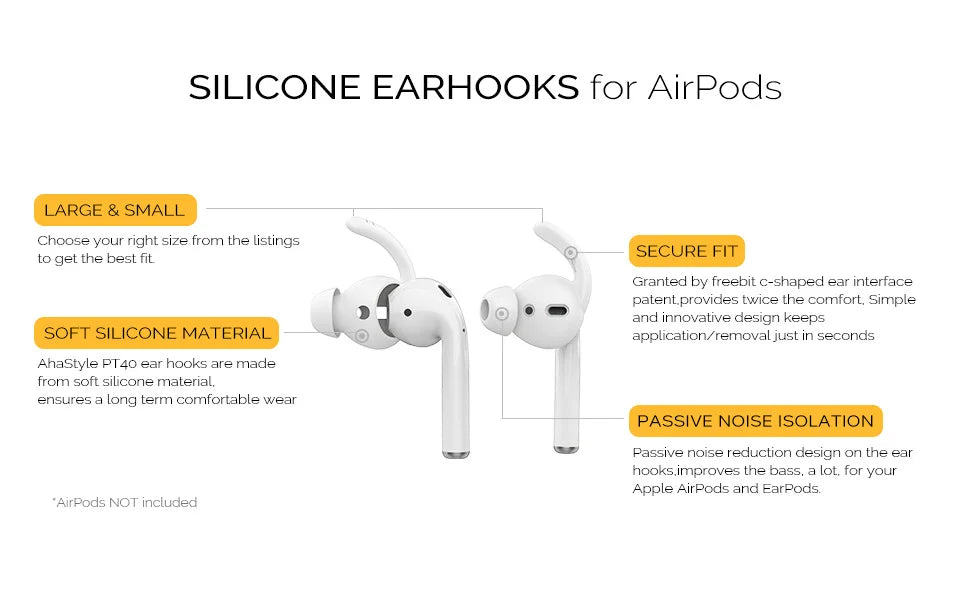 SILICONE EARHOOKS for AirPods

LARGE & SMALL

Choose your right size from the listings to get the best fit.

SOFT SILICONE MATERIAL

AhaStyle PT40 ear hooks are made from soft silicone material, ensures a long term comfortable wear

*AirPods NOT included

SECURE FIT

Granted by freebit c-shaped ear interface patent,provides twice the comfort, Simple and innovative design keeps application/removal just in seconds

PASSIVE NOISE ISOLATION

Passive noise reduction design on the ear hooks,improves the bass, a lot, for your Apple AirPods and EarPods.